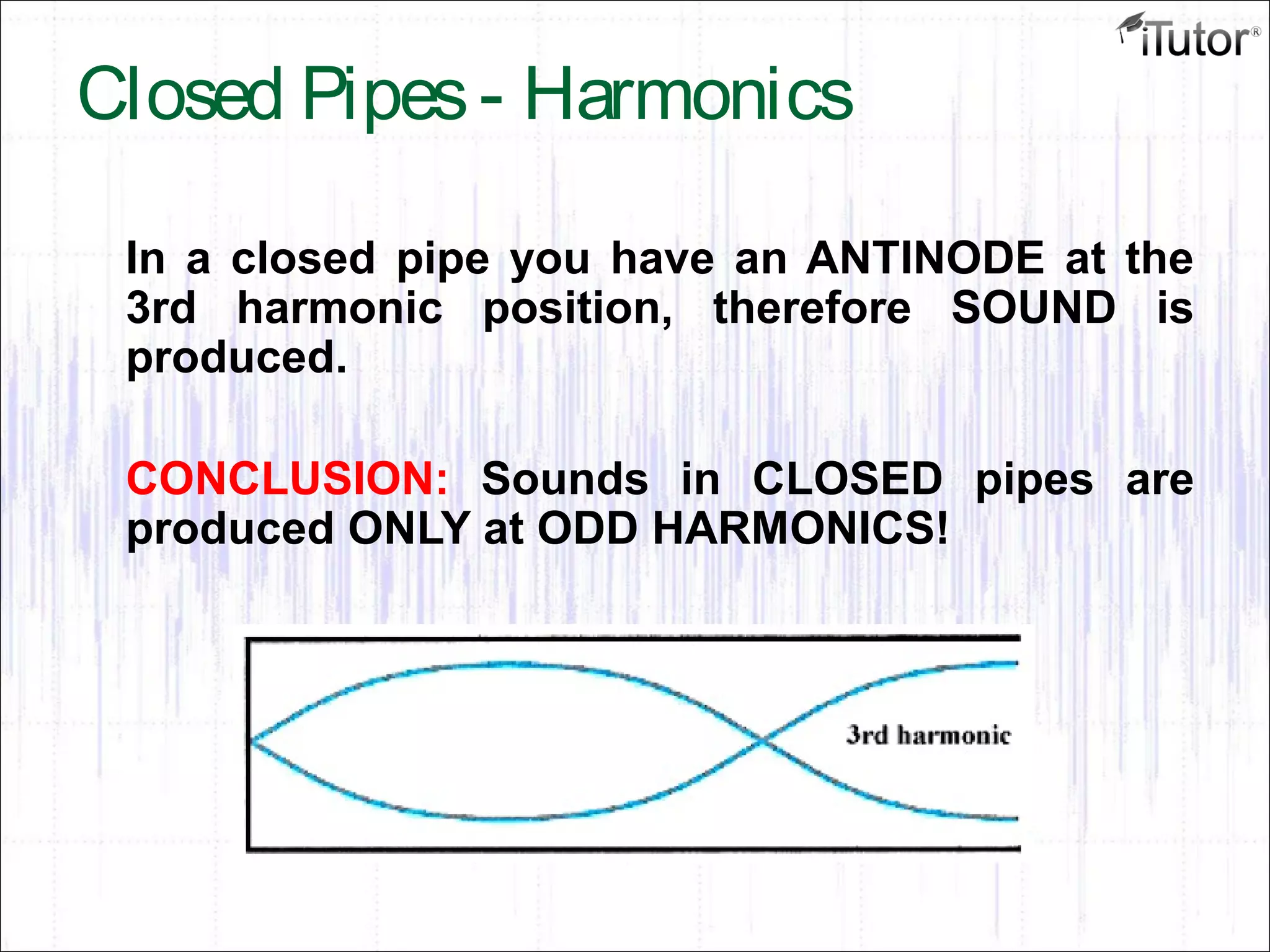 iTutor®

Closed Pipes - Harmonics

In a closed pipe you have an ANTINODE at the 3rd harmonic position, therefore SOUND is produced.

CONCLUSION: Sounds in CLOSED pipes are produced ONLY at ODD HARMONICS!

3rd harmonic